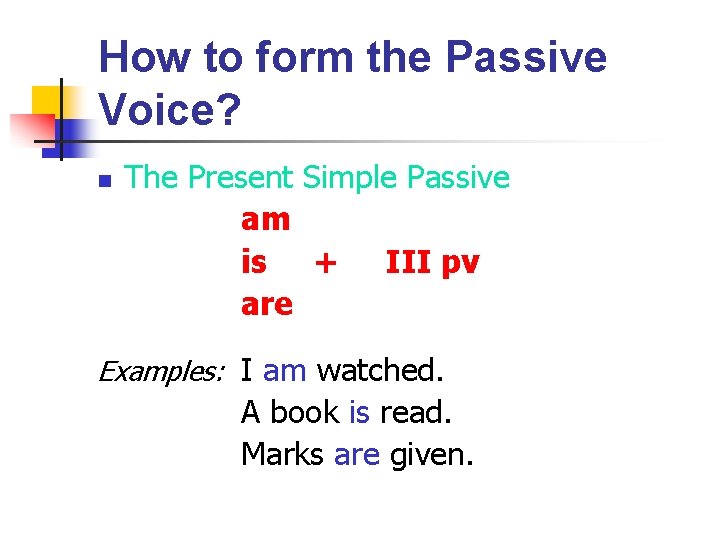 How to form the Passive Voice?

The Present Simple Passive

am
is + III pv
are

Examples: I am watched.
A book is read.
Marks are given.